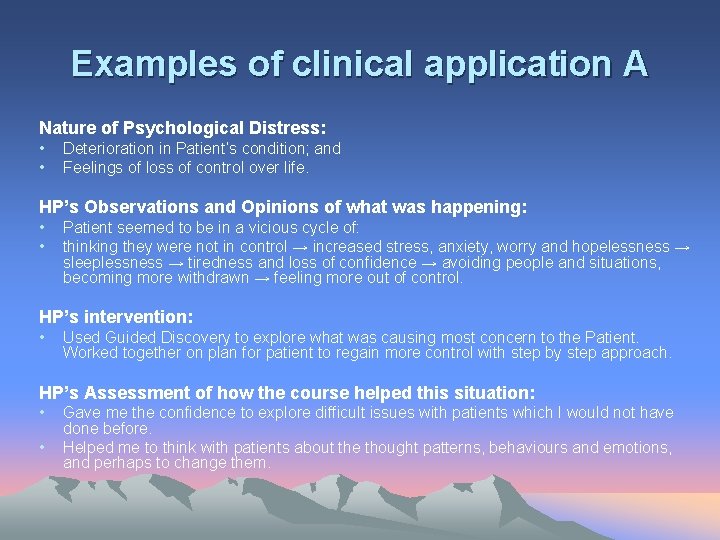 Examples of clinical application A

Nature of Psychological Distress:
• Deterioration in Patient's condition; and
• Feelings of loss of control over life.

HP's Observations and Opinions of what was happening:
• Patient seemed to be in a vicious cycle of:
• thinking they were not in control → increased stress, anxiety, worry and hopelessness → sleeplessness → tiredness and loss of confidence → avoiding people and situations, becoming more withdrawn → feeling more out of control.

HP's intervention:
• Used Guided Discovery to explore what was causing most concern to the Patient. Worked together on plan for patient to regain more control with step by step approach.

HP's Assessment of how the course helped this situation:
• Gave me the confidence to explore difficult issues with patients which I would not have done before.
• Helped me to think with patients about the thought patterns, behaviours and emotions, and perhaps to change them.